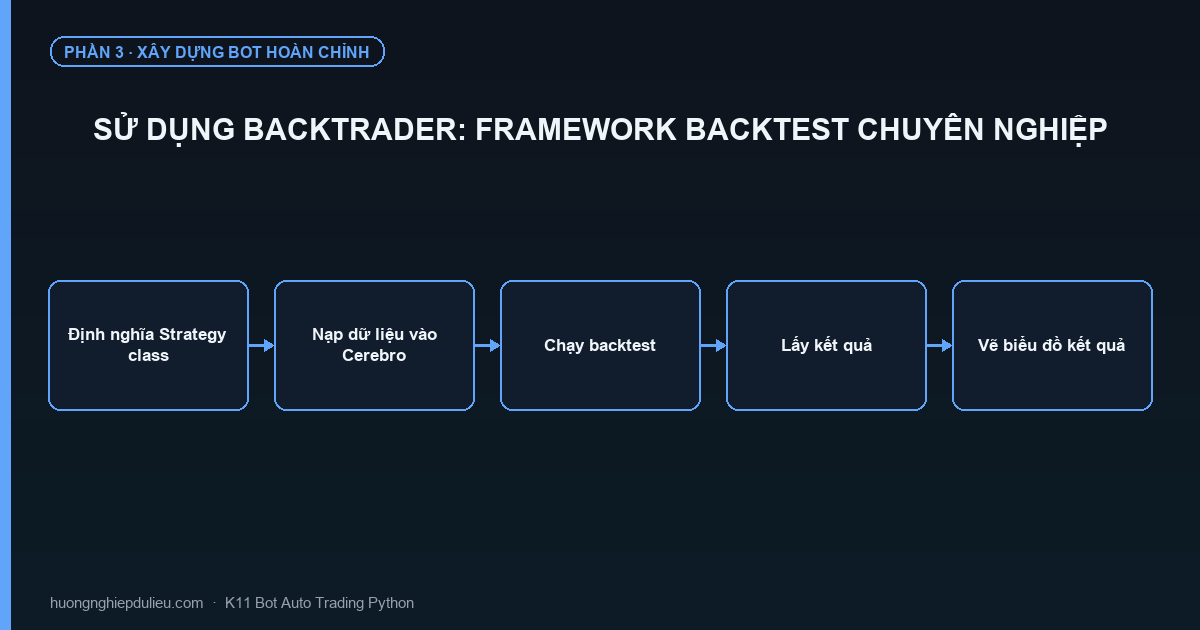 PHẦN 3 · XÂY DỰNG BOT HOÀN CHỈNH

SỬ DỤNG BACKTRADER: FRAMEWORK BACKTEST CHUYÊN NGHIỆP

Định nghĩa Strategy class

Nạp dữ liệu vào Cerebro

Chạy backtest

Lấy kết quả

Vẽ biểu đồ kết quả

huongnghiepdulieu.com · K11 Bot Auto Trading Python